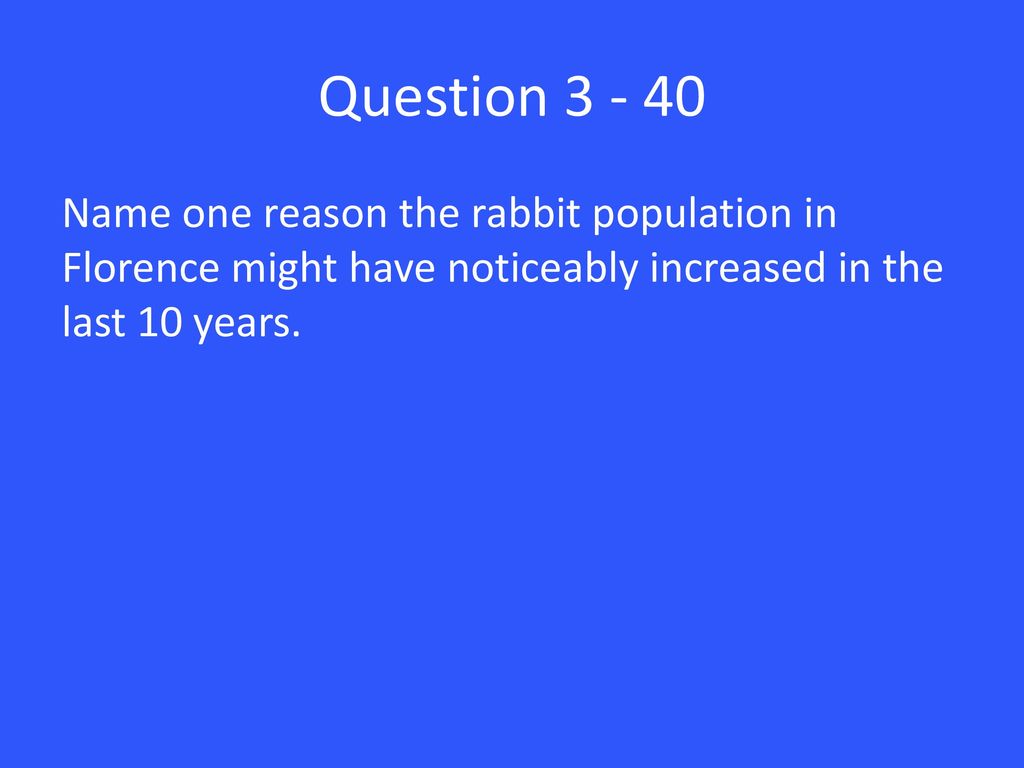 Question 3 - 40

Name one reason the rabbit population in Florence might have noticeably increased in the last 10 years.